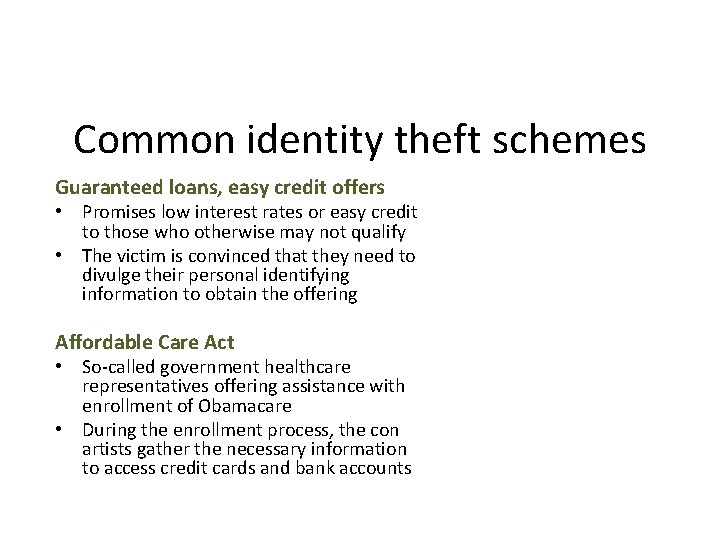 Common identity theft schemes

Guaranteed loans, easy credit offers

• Promises low interest rates or easy credit to those who otherwise may not qualify
• The victim is convinced that they need to divulge their personal identifying information to obtain the offering

Affordable Care Act

• So-called government healthcare representatives offering assistance with enrollment of Obamacare
• During the enrollment process, the con artists gather the necessary information to access credit cards and bank accounts